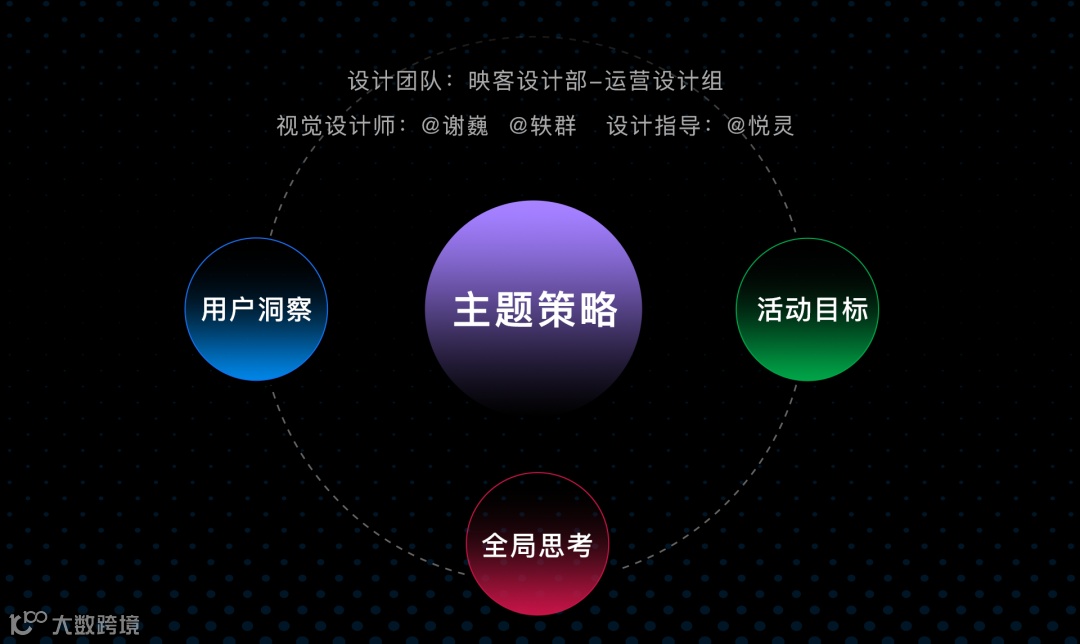 设计团队：映客设计部-运营设计组

视觉设计师：@谢巍　@轶群　设计指导：@悦灵

用户洞察

主题策略

活动目标

全局思考

大数跨境